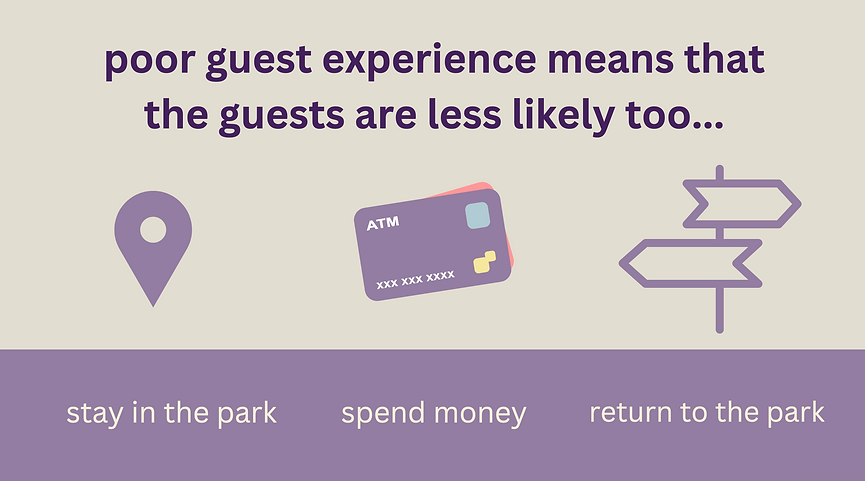 poor guest experience means that the guests are less likely too...

ATM

XXX XXX XXXX

stay in the park

spend money

return to the park